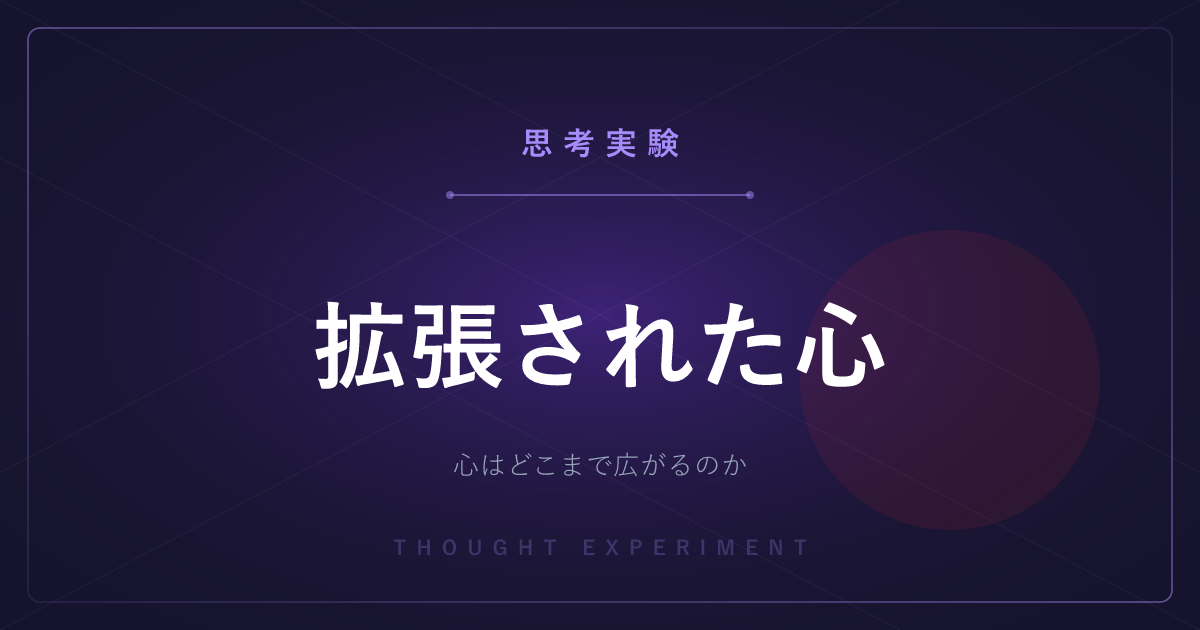 思考実験

拡張された心

心はどこまで広がるのか

THOUGHT EXPERIMENT